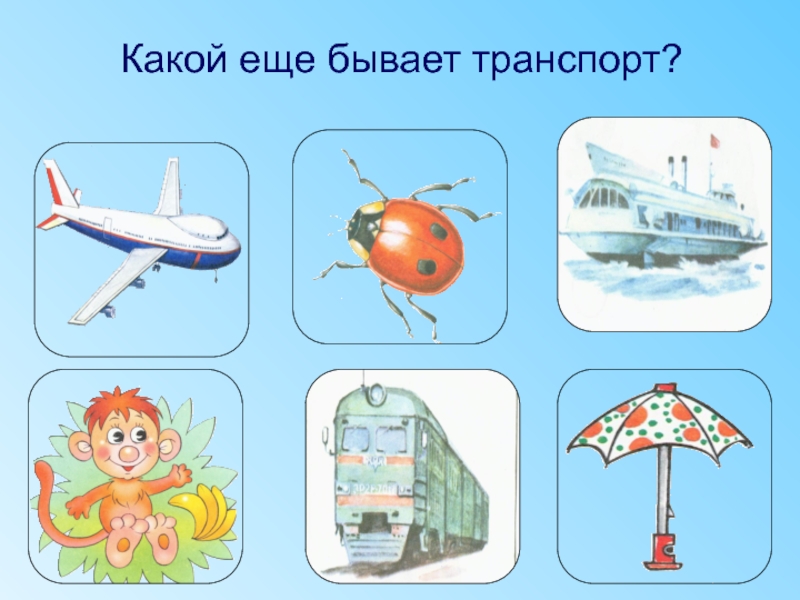 Какой еще бывает транспорт?